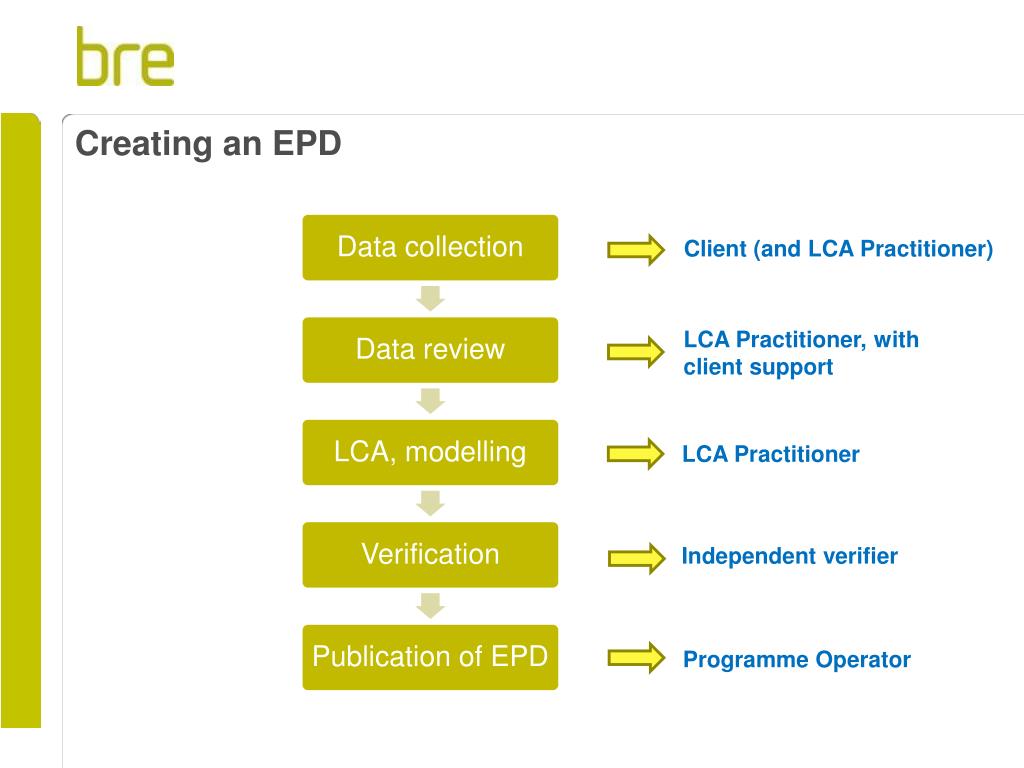 bre

Creating an EPD

Data collection

Client (and LCA Practitioner)

Data review

LCA Practitioner, with client support

LCA, modelling

LCA Practitioner

Verification

Independent verifier

Publication of EPD

Programme Operator